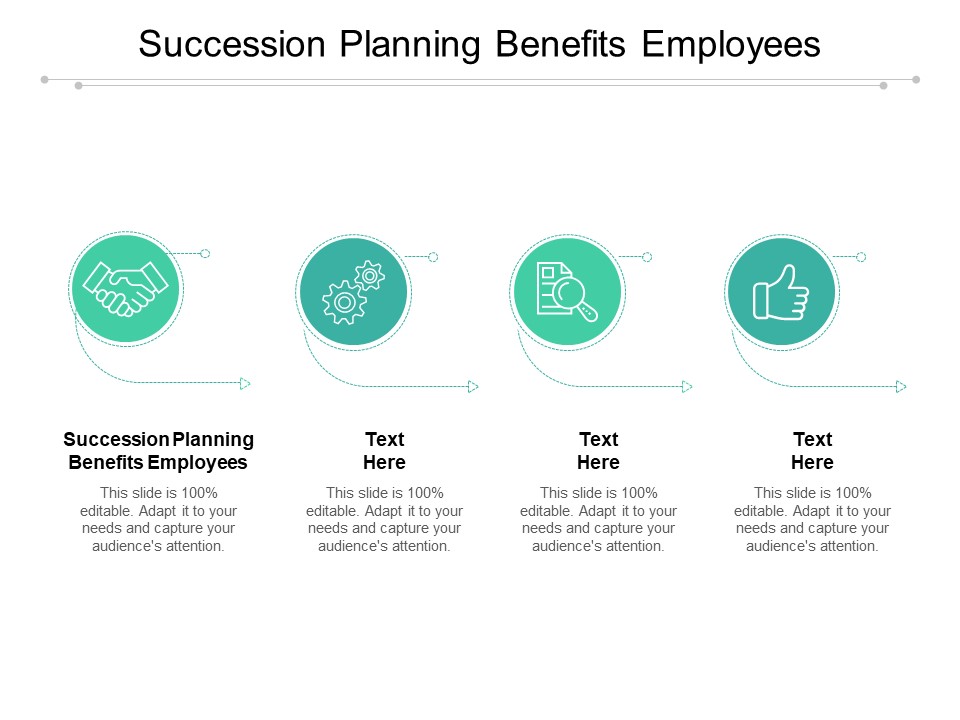 Succession Planning Benefits Employees

Succession Planning Benefits Employees

This slide is 100% editable. Adapt it to your needs and capture your audience's attention.

Text Here

This slide is 100% editable. Adapt it to your needs and capture your audience's attention.

Text Here

This slide is 100% editable. Adapt it to your needs and capture your audience's attention.

Text Here

This slide is 100% editable. Adapt it to your needs and capture your audience's attention.